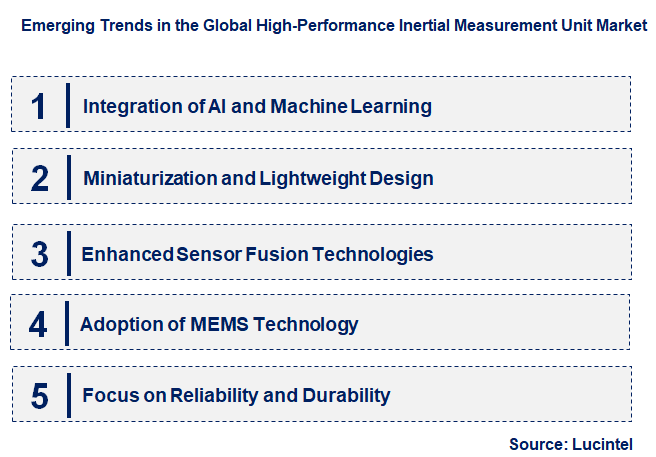 Emerging Trends in the Global High-Performance Inertial Measurement Unit Market

1 Integration of AI and Machine Learning

2 Miniaturization and Lightweight Design

3 Enhanced Sensor Fusion Technologies

4 Adoption of MEMS Technology

5 Focus on Reliability and Durability

Source: Lucintel